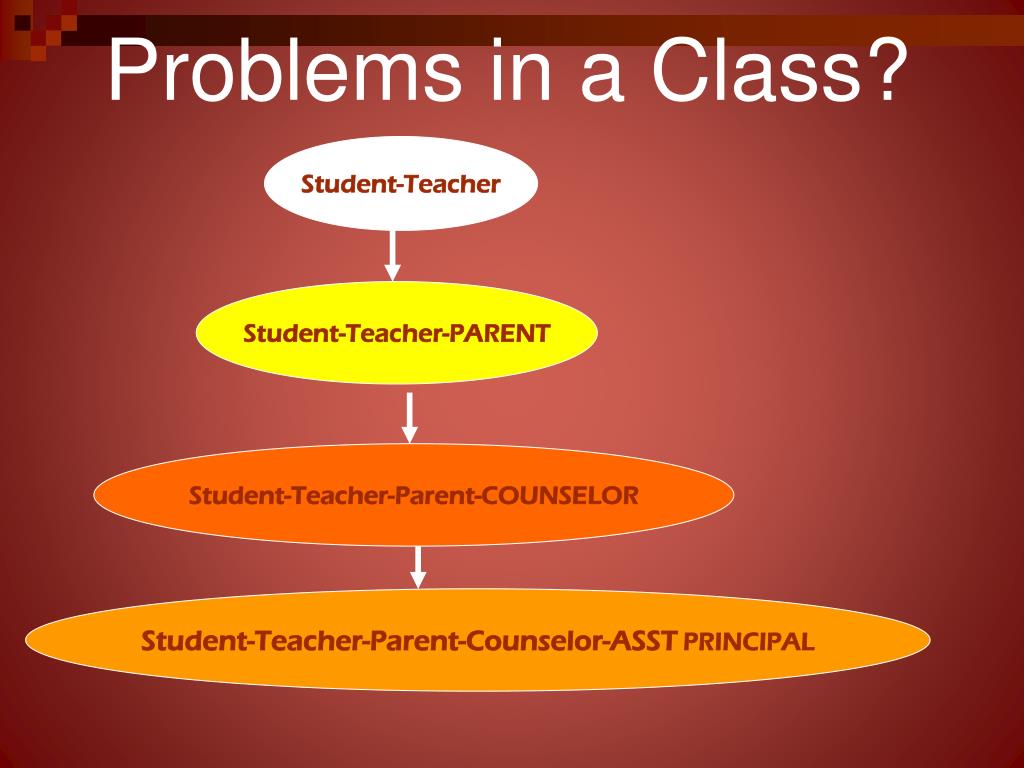 Problems in a Class?

Student-Teacher

Student-Teacher-PARENT

Student-Teacher-Parent-COUNSELOR

Student-Teacher-Parent-Counselor-ASST PRINCIPAL